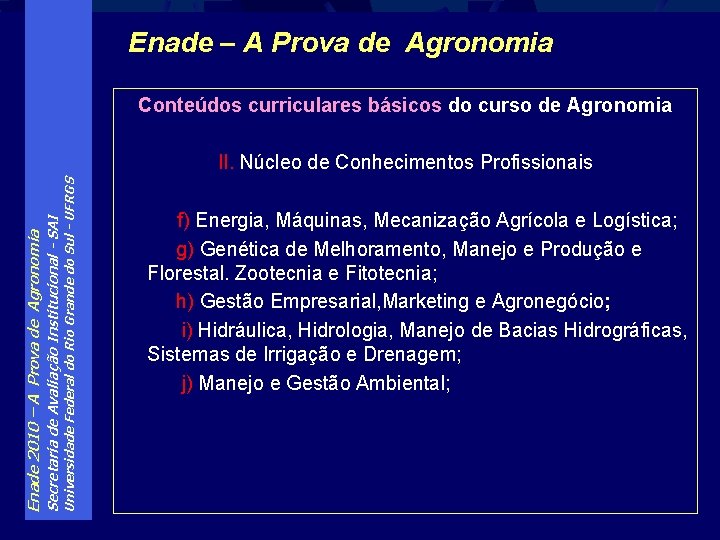 Enade – A Prova de Agronomia

Conteúdos curriculares básicos do curso de Agronomia

II. Núcleo de Conhecimentos Profissionais

f) Energia, Máquinas, Mecanização Agrícola e Logística;

g) Genética de Melhoramento, Manejo e Produção e Florestal. Zootecnia e Fitotecnia;

h) Gestão Empresarial,Marketing e Agronegócio;

i) Hidráulica, Hidrologia, Manejo de Bacias Hidrográficas, Sistemas de Irrigação e Drenagem;

j) Manejo e Gestão Ambiental;

Enade 2010 – A Prova de Agronomia
Secretaria de Avaliação Institucional - SAI
Universidade Federal do Rio Grande do Sul - UFRGS